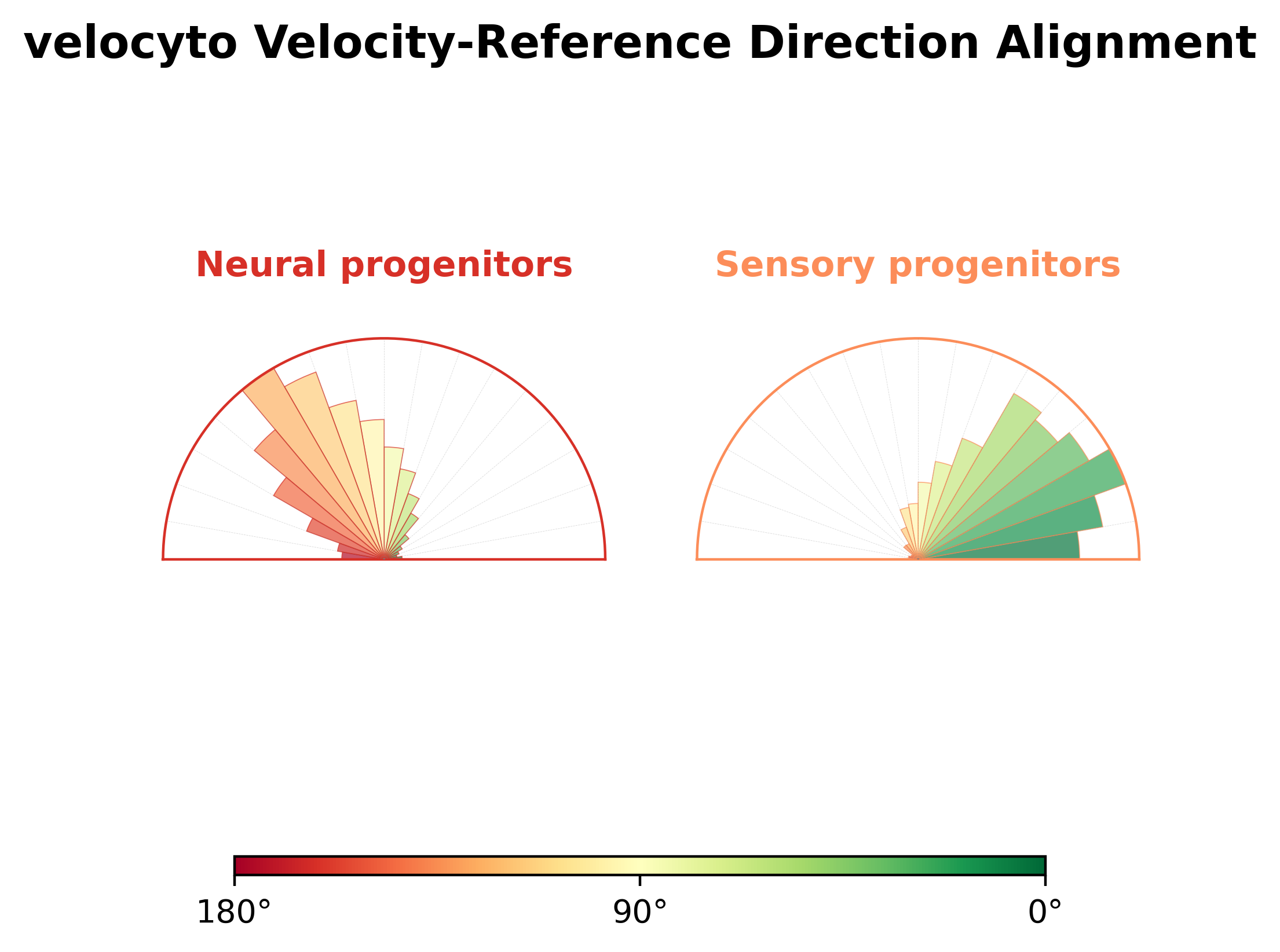 velocyto Velocity-Reference Direction Alignment

Neural progenitors

Sensory progenitors

180°

90°

0°